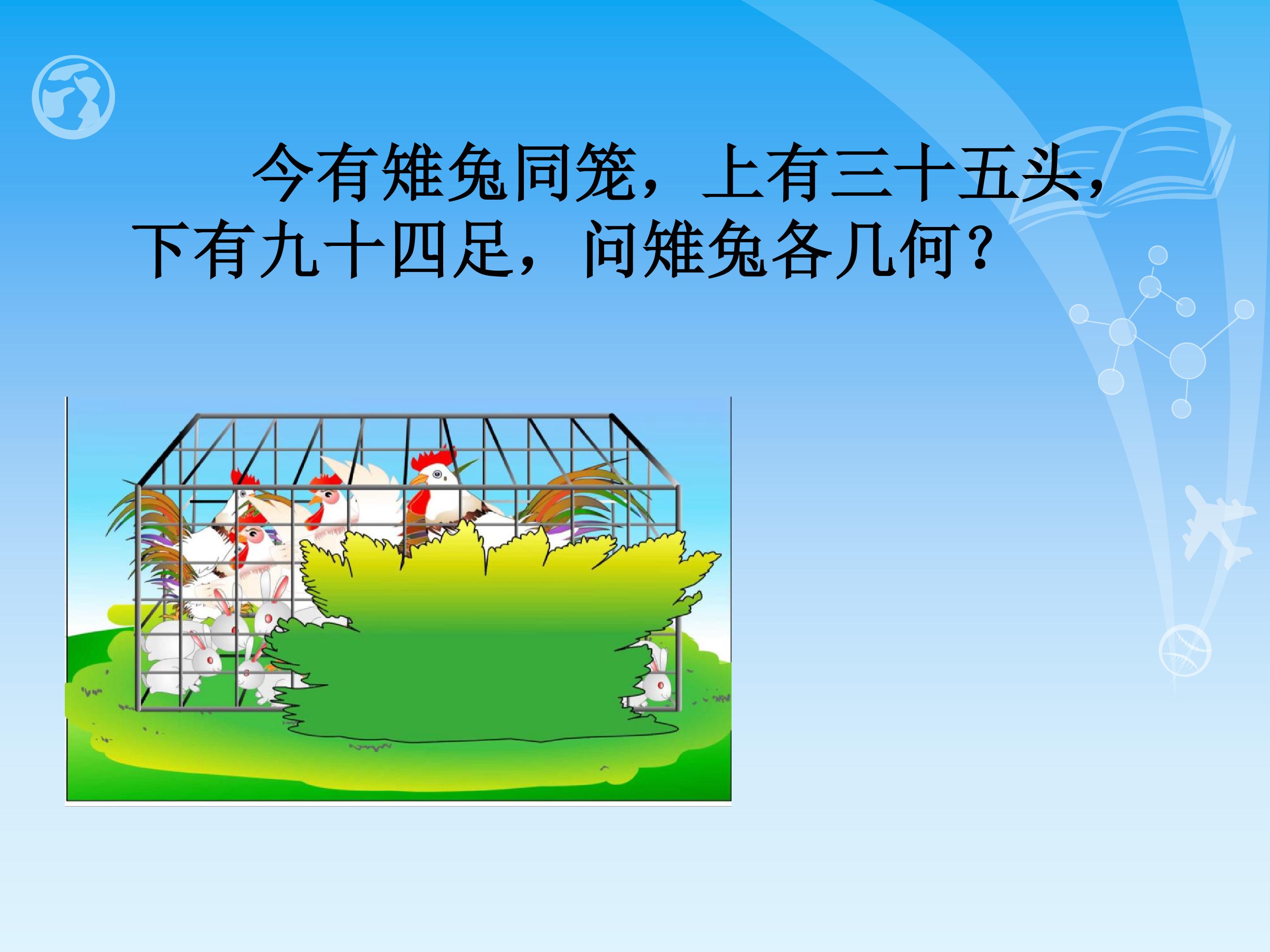 今有雉兔同笼，上有三十五头，下有九十四足，问雉兔各几何？